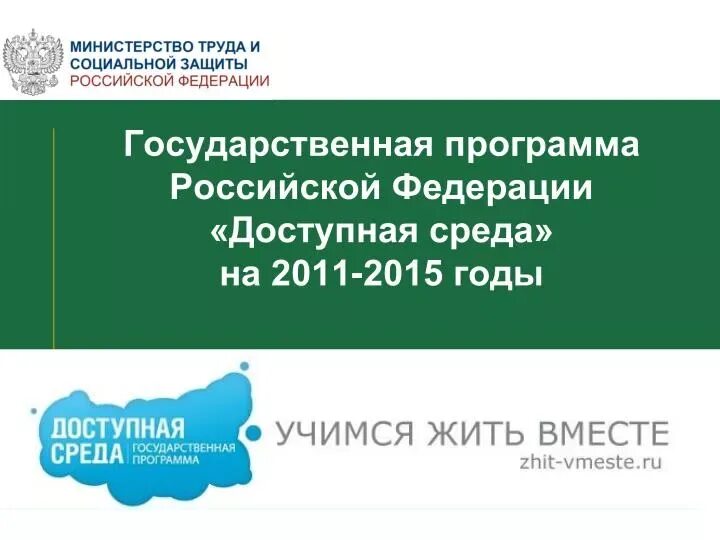 МИНИСТЕРСТВО ТРУДА И СОЦИАЛЬНОЙ ЗАЩИТЫ РОССИЙСКОЙ ФЕДЕРАЦИИ

Государственная программа Российской Федерации «Доступная среда» на 2011-2015 годы

ДОСТУПНАЯ СРЕДА ГОСУДАРСТВЕННАЯ ПРОГРАММА

УЧИМСЯ ЖИТЬ ВМЕСТЕ
zhit-vmeste.ru